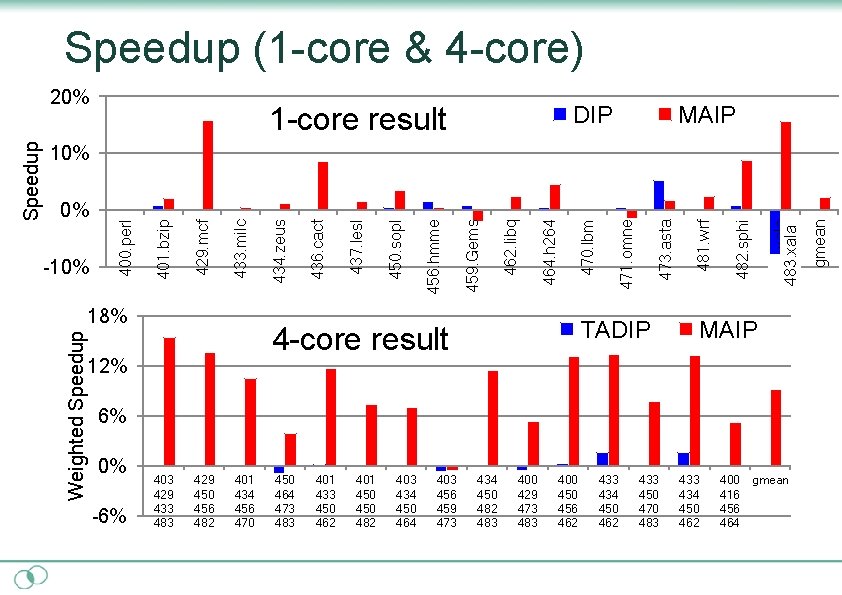 Speedup (1-core & 4-core)

1-core result

DIP MAIP

Speedup

20%
10%
0%
-10%

400.perl
401.bzip
429.mcf
433.milc
434.zeus
436.cact
437.lesl
450.sopl
456.hmme
459.Gems
462.libq
464.h264
470.lbm
471.omne
473.asta
481.wrf
482.sphi
483.xala
gmean

4-core result

TADIP MAIP

Weighted Speedup

18%
12%
6%
0%
-6%

| 403 | 429 | 401 | 450 | 401 | 401 | 403 | 403 | 434 | 400 | 400 | 433 | 433 | 433 | 400 | gmean |
|---|---|---|---|---|---|---|---|---|---|---|---|---|---|---|---|
| 429 | 450 | 434 | 464 | 433 | 450 | 434 | 456 | 450 | 429 | 450 | 434 | 450 | 434 | 416 | |
| 433 | 456 | 456 | 473 | 450 | 450 | 450 | 459 | 482 | 473 | 456 | 450 | 470 | 450 | 456 | |
| 483 | 482 | 470 | 483 | 462 | 482 | 464 | 473 | 483 | 483 | 462 | 462 | 483 | 462 | 464 | |